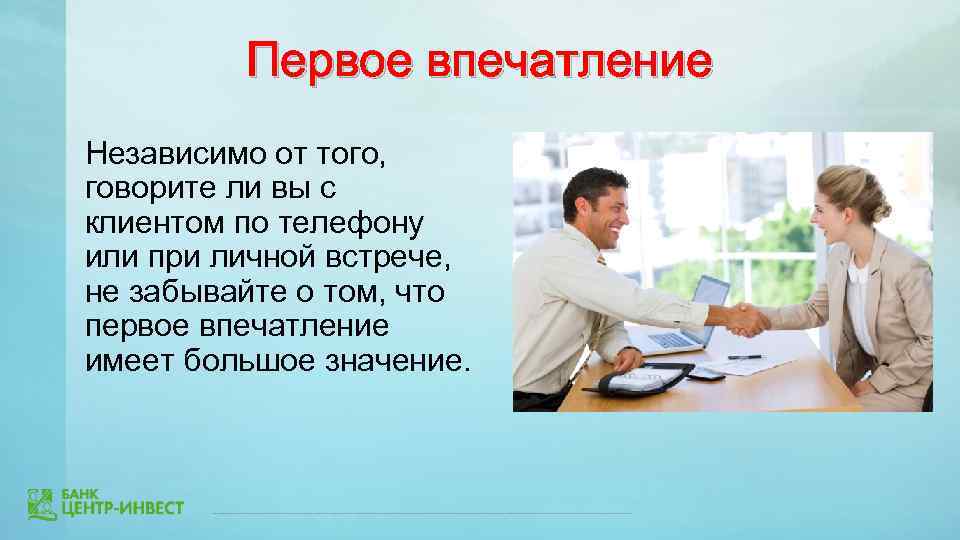 Первое впечатление

Независимо от того, говорите ли вы с клиентом по телефону или при личной встрече, не забывайте о том, что первое впечатление имеет большое значение.

БАНК
ЦЕНТР-ИНВЕСТ